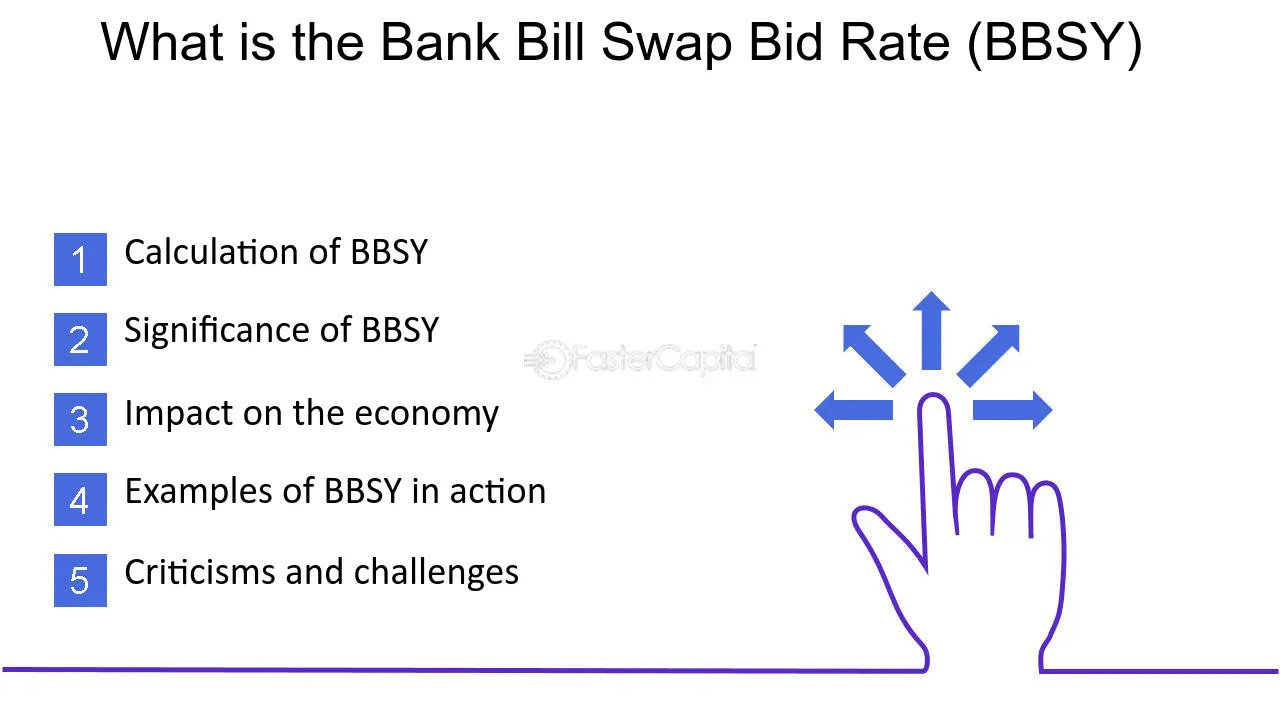 What is the Bank Bill Swap Bid Rate (BBSY)

1 Calculation of BBSY

2 Significance of BBSY

3 Impact on the economy

4 Examples of BBSY in action

5 Criticisms and challenges

FasterCapital